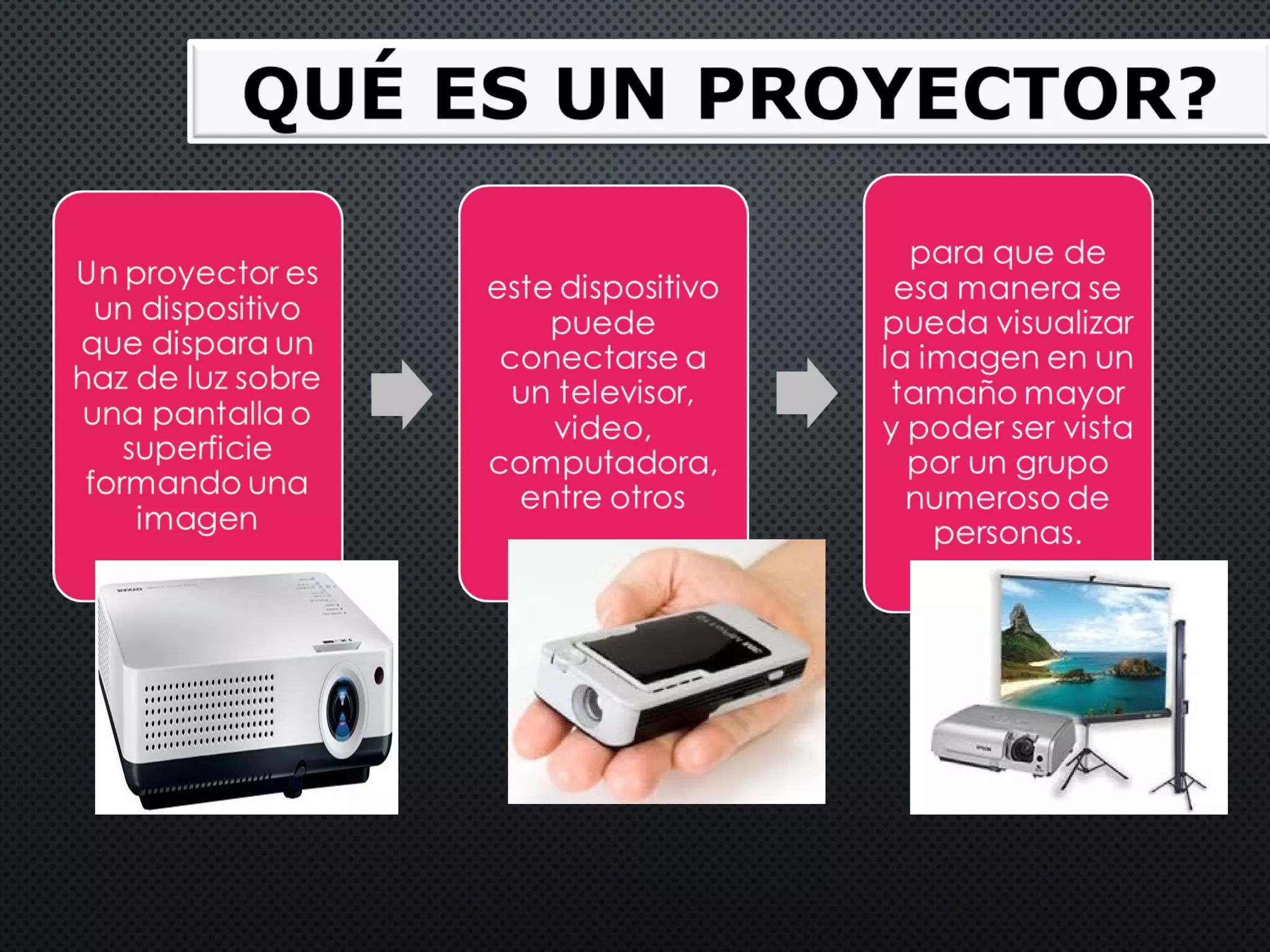 QUÉ ES UN PROYECTOR?

Un proyector es un dispositivo que dispara un haz de luz sobre una pantalla o superficie formando una imagen

este dispositivo puede conectarse a un televisor, video, computadora, entre otros

para que de esa manera se pueda visualizar la imagen en un tamaño mayor y poder ser vista por un grupo numeroso de personas.